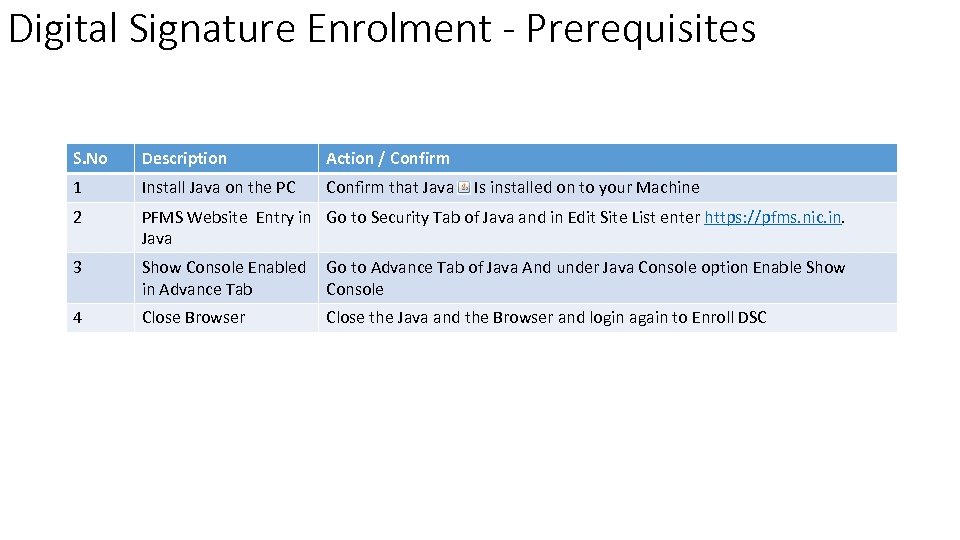 Digital Signature Enrolment - Prerequisites

| S.No | Description | Action / Confirm |
|---|---|---|
| 1 | Install Java on the PC | Confirm that Java Is installed on to your Machine |
| 2 | PFMS Website Entry in Java | Go to Security Tab of Java and in Edit Site List enter https://pfms.nic.in. |
| 3 | Show Console Enabled in Advance Tab | Go to Advance Tab of Java And under Java Console option Enable Show Console |
| 4 | Close Browser | Close the Java and the Browser and login again to Enroll DSC |